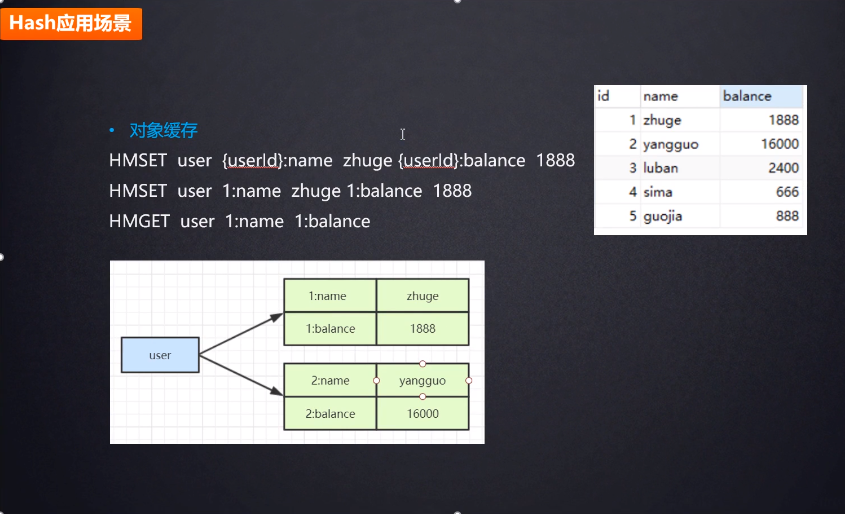 Hash应用场景

• 对象缓存

HMSET user {userId}:name zhuge {userId}:balance 1888

HMSET user 1:name zhuge 1:balance 1888

HMGET user 1:name 1:balance

| id | name | balance |
|---|---|---|
| 1 | zhuge | 1888 |
| 2 | yangguo | 16000 |
| 3 | luban | 2400 |
| 4 | sima | 666 |
| 5 | guojia | 888 |

user

| 1:name | zhuge |
|---|---|
| 1:balance | 1888 |

| 2:name | yangguo |
|---|---|
| 2:balance | 16000 |